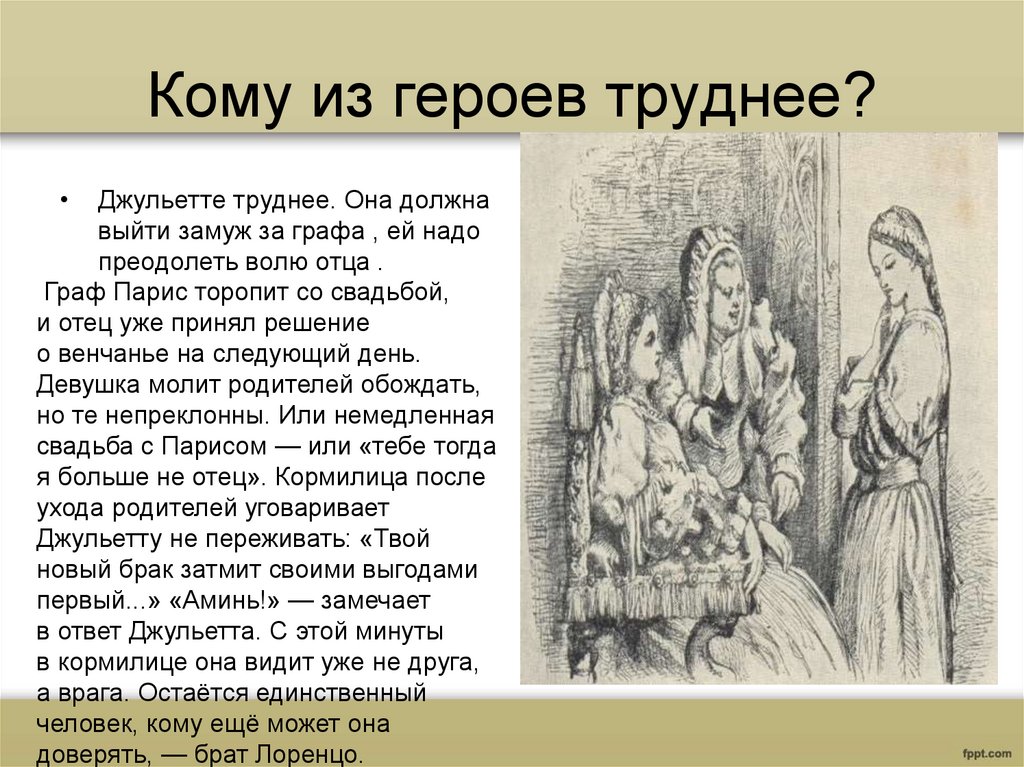 Кому из героев труднее?

• Джульетте труднее. Она должна выйти замуж за графа , ей надо преодолеть волю отца .

Граф Парис торопит со свадьбой, и отец уже принял решение о венчанье на следующий день. Девушка молит родителей обождать, но те непреклонны. Или немедленная свадьба с Парисом — или «тебе тогда я больше не отец». Кормилица после ухода родителей уговаривает Джульетту не переживать: «Твой новый брак затмит своими выгодами первый...» «Аминь!» — замечает в ответ Джульетта. С этой минуты в кормилице она видит уже не друга, а врага. Остаётся единственный человек, кому ещё может она доверять, — брат Лоренцо.

fppt.com